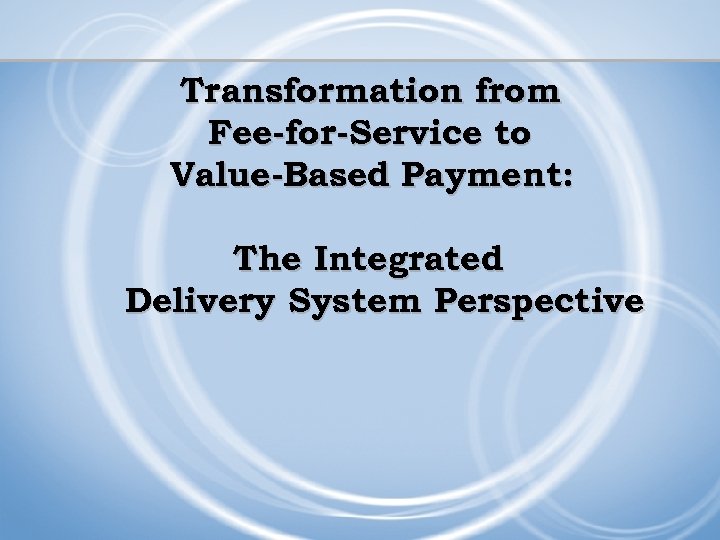 Transformation from Fee-for-Service to Value-Based Payment:

The Integrated Delivery System Perspective